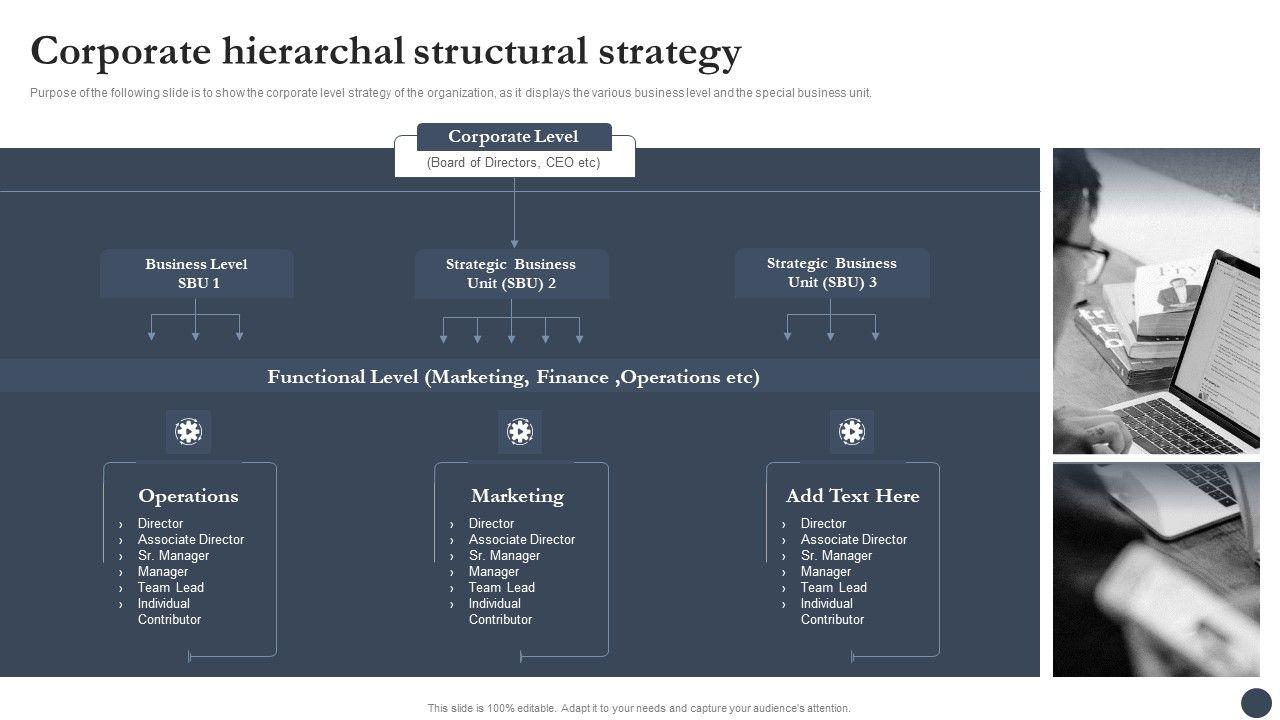 Corporate hierarchal structural strategy

Purpose of the following slide is to show the corporate level strategy of the organization, as it displays the various business level and the special business unit.

Corporate Level
(Board of Directors, CEO etc)

Business Level SBU 1

Strategic Business Unit (SBU) 2

Strategic Business Unit (SBU) 3

Functional Level (Marketing, Finance ,Operations etc)

Operations
› Director
› Associate Director
› Sr. Manager
› Manager
› Team Lead
› Individual Contributor

Marketing
› Director
› Associate Director
› Sr. Manager
› Manager
› Team Lead
› Individual Contributor

Add Text Here
› Director
› Associate Director
› Sr. Manager
› Manager
› Team Lead
› Individual Contributor

This slide is 100% editable. Adapt it to your needs and capture your audience's attention.